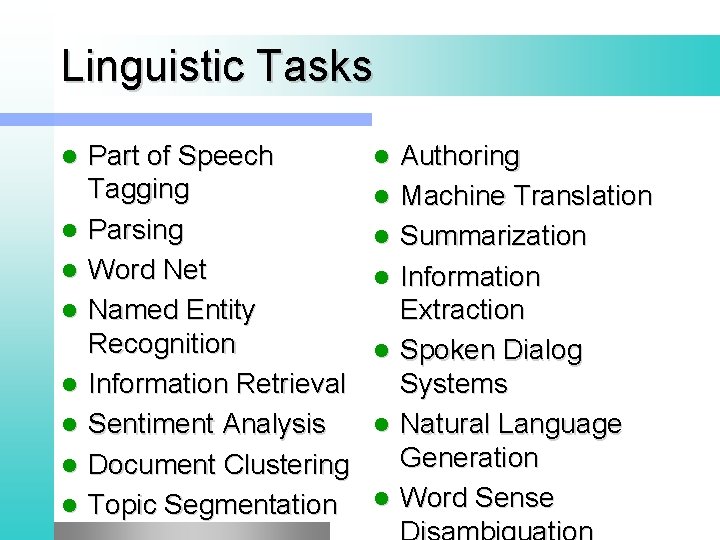 Linguistic Tasks

- Part of Speech Tagging
- Parsing
- Word Net
- Named Entity Recognition
- Information Retrieval
- Sentiment Analysis
- Document Clustering
- Topic Segmentation

- Authoring
- Machine Translation
- Summarization
- Information Extraction
- Spoken Dialog Systems
- Natural Language Generation
- Word Sense Disambiguation